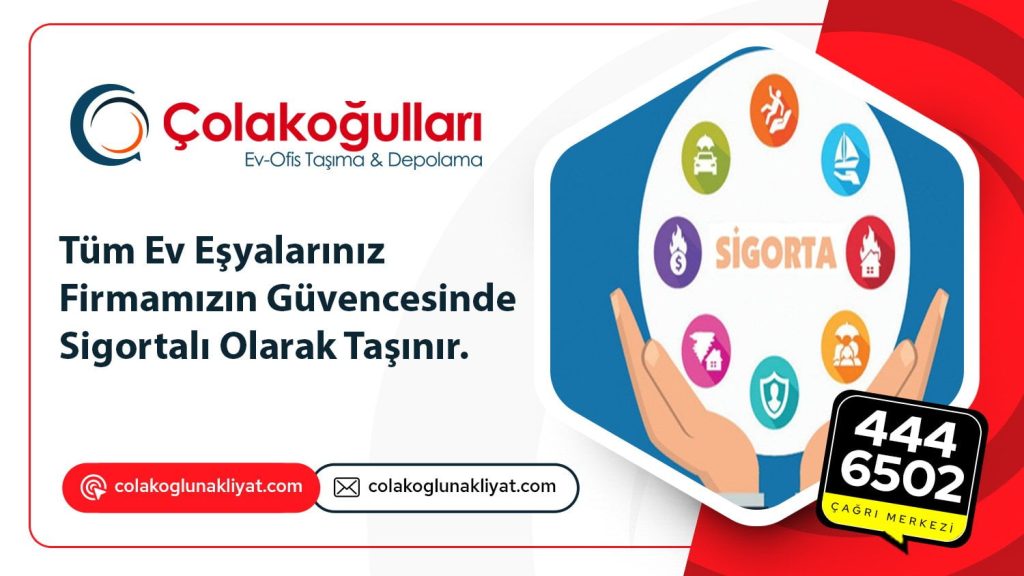 Çolakoğulları
Ev-Ofis Taşıma & Depolama

Tüm Ev Eşyalarınız Firmamızın Güvencesinde Sigortalı Olarak Taşınır.

SİGORTA

colakoglunakliyat.com

colakoglunakliyat.com

444 6502
ÇAĞRI MERKEZİ